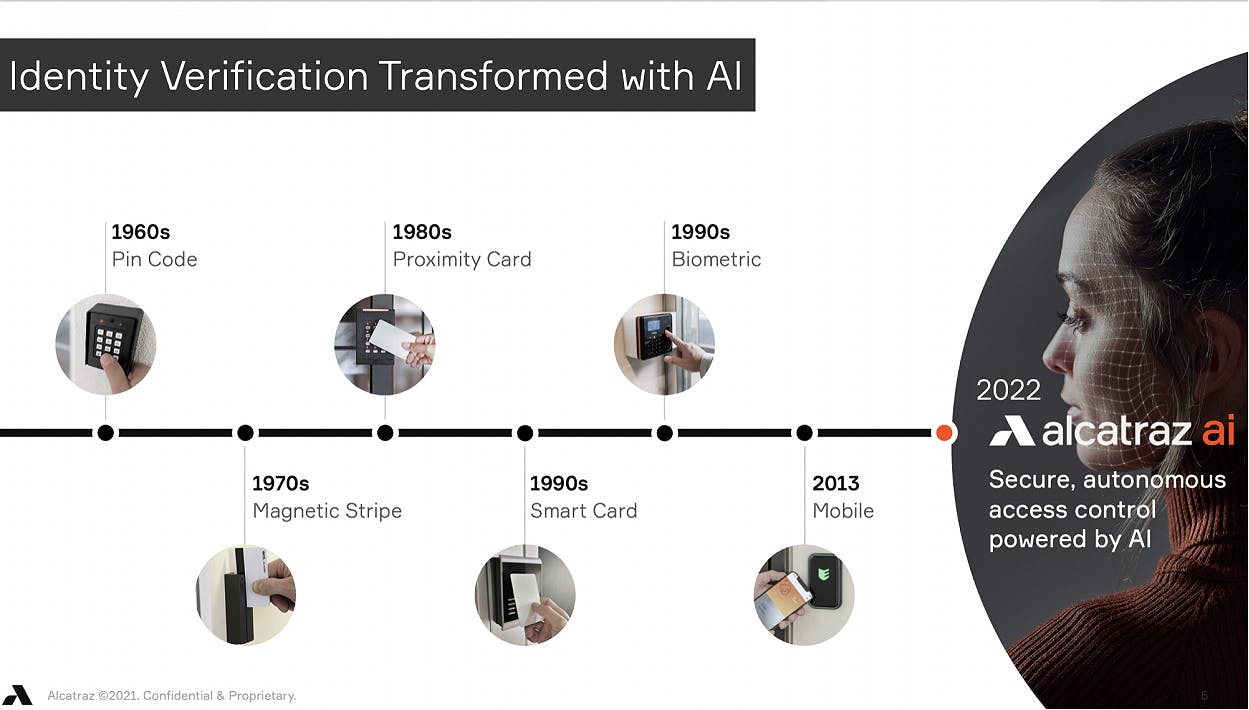 Identity Verification Transformed with AI

1960s
Pin Code

1970s
Magnetic Stripe

1980s
Proximity Card

1990s
Smart Card

1990s
Biometric

2013
Mobile

2022
alcatraz ai
Secure, autonomous access control powered by AI

Alcatraz ©2021. Confidential & Proprietary.

5